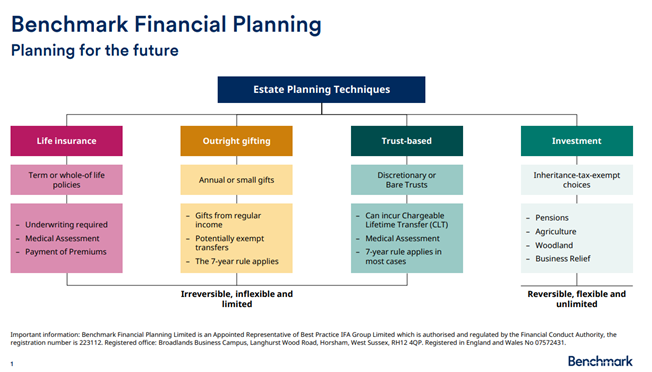 Benchmark Financial Planning
Planning for the future

Estate Planning Techniques

Life insurance

Term or whole-of life policies

– Underwriting required
– Medical Assessment
– Payment of Premiums

Outright gifting

Annual or small gifts

– Gifts from regular income
– Potentially exempt transfers
– The 7-year rule applies

Trust-based

Discretionary or Bare Trusts

– Can incur Chargeable Lifetime Transfer (CLT)
– Medical Assessment
– 7-year rule applies in most cases

Investment

Inheritance-tax-exempt choices

– Pensions
– Agriculture
– Woodland
– Business Relief

Irreversible, inflexible and limited

Reversible, flexible and unlimited

Important information: Benchmark Financial Planning Limited is an Appointed Representative of Best Practice IFA Group Limited which is authorised and regulated by the Financial Conduct Authority, the registration number is 223112. Registered office: Broadlands Business Campus, Langhurst Wood Road, Horsham, West Sussex, RH12 4QP. Registered in England and Wales No 07572431.

1

Benchmark